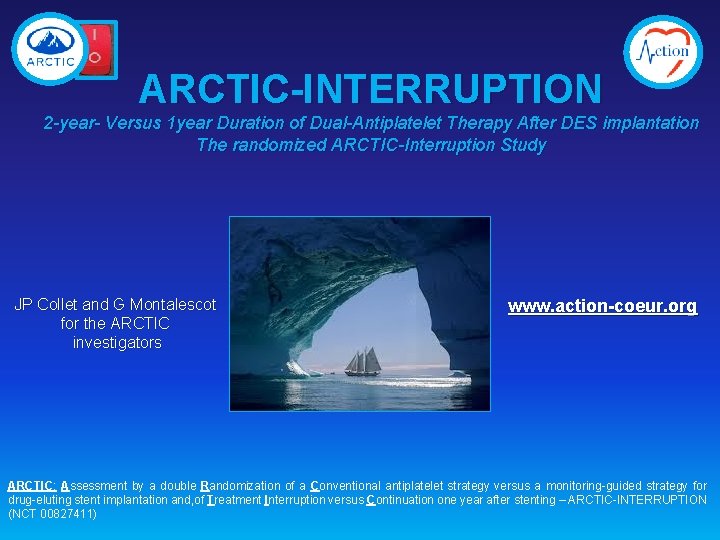 ARCTIC

I
O

Action

ARCTIC-INTERRUPTION

2-year- Versus 1year Duration of Dual-Antiplatelet Therapy After DES implantation
The randomized ARCTIC-Interruption Study

JP Collet and G Montalescot for the ARCTIC investigators

www.action-coeur.org

ARCTIC: Assessment by a double Randomization of a Conventional antiplatelet strategy versus a monitoring-guided strategy for drug-eluting stent implantation and,of Treatment Interruption versus Continuation one year after stenting – ARCTIC-INTERRUPTION (NCT 00827411)